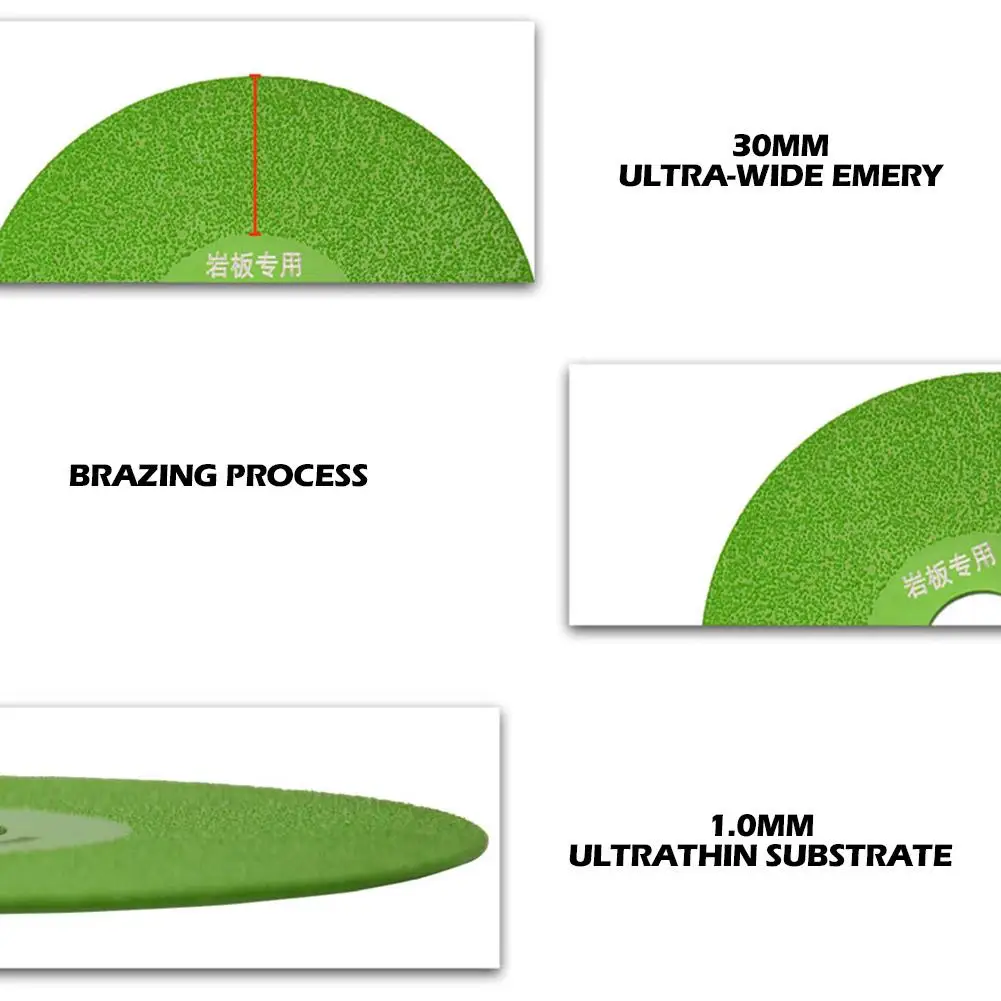 岩板专用

30MM
ULTRA-WIDE EMERY

BRAZING PROCESS

岩板专用

1.0MM
ULTRATHIN SUBSTRATE